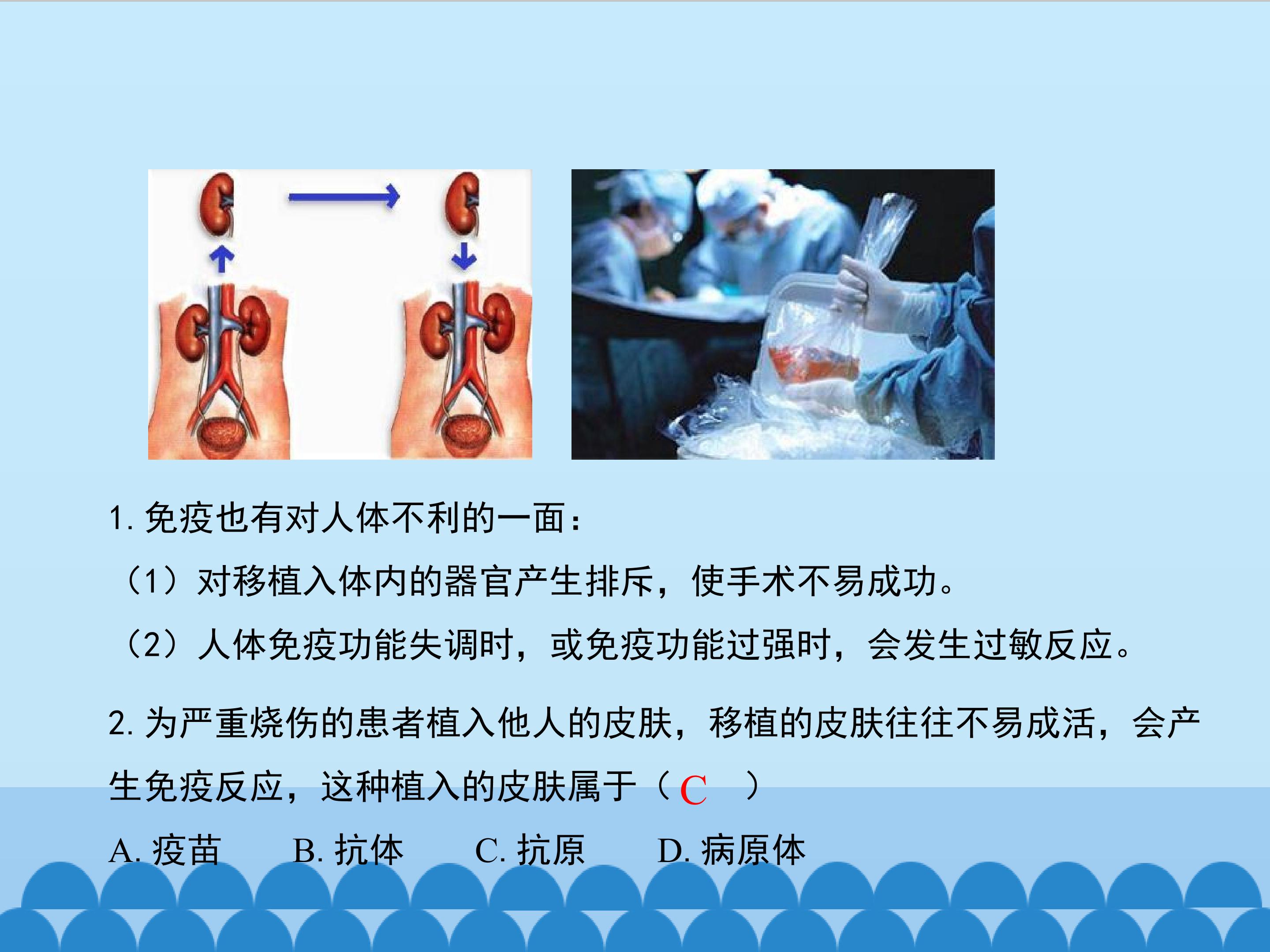 1. 免疫也有对人体不利的一面：

（1）对移植入体内的器官产生排斥，使手术不易成功。

（2）人体免疫功能失调时，或免疫功能过强时，会发生过敏反应。

2. 为严重烧伤的患者植入他人的皮肤，移植的皮肤往往不易成活，会产生免疫反应，这种植入的皮肤属于（ C ）

A. 疫苗 B. 抗体 C. 抗原 D. 病原体